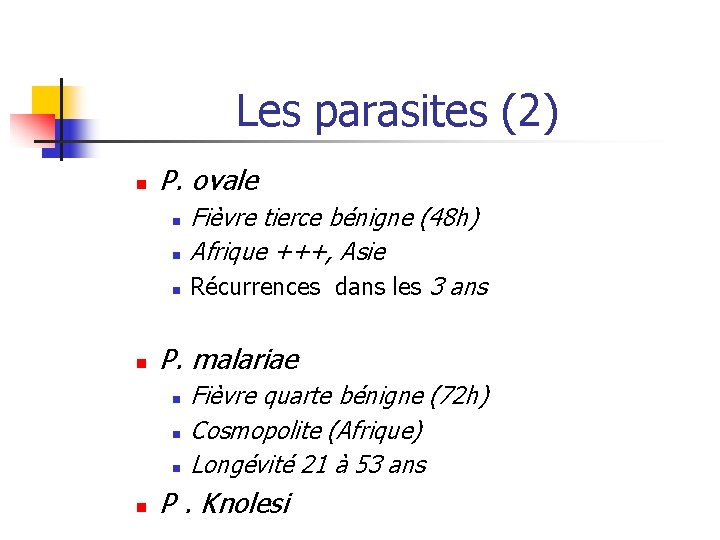 Les parasites (2)

- P. ovale
  - Fièvre tierce bénigne (48h)
  - Afrique +++, Asie
  - Récurrences dans les 3 ans

- P. malariae
  - Fièvre quarte bénigne (72h)
  - Cosmopolite (Afrique)
  - Longévité 21 à 53 ans
- P . Knolesi